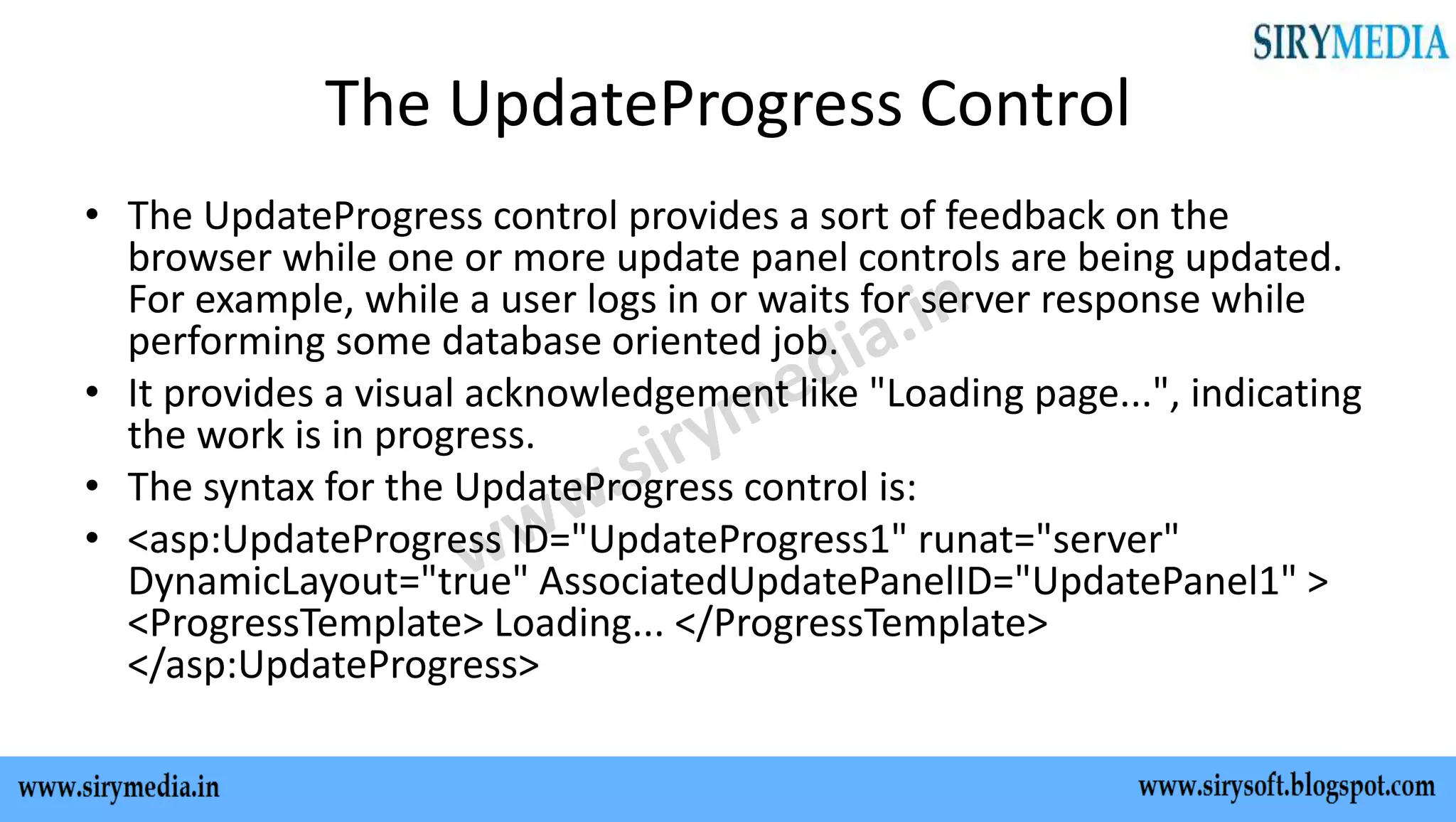 SIRYMEDIA

The UpdateProgress Control

• The UpdateProgress control provides a sort of feedback on the browser while one or more update panel controls are being updated. For example, while a user logs in or waits for server response while performing some database oriented job.

• It provides a visual acknowledgement like "Loading page...", indicating the work is in progress.

• The syntax for the UpdateProgress control is:

• <asp:UpdateProgress ID="UpdateProgress1" runat="server" DynamicLayout="true" AssociatedUpdatePanelID="UpdatePanel1" > <ProgressTemplate> Loading... </ProgressTemplate> </asp:UpdateProgress>

www.sirymedia.in

www.sirymedia.in

www.sirysoft.blogspot.com